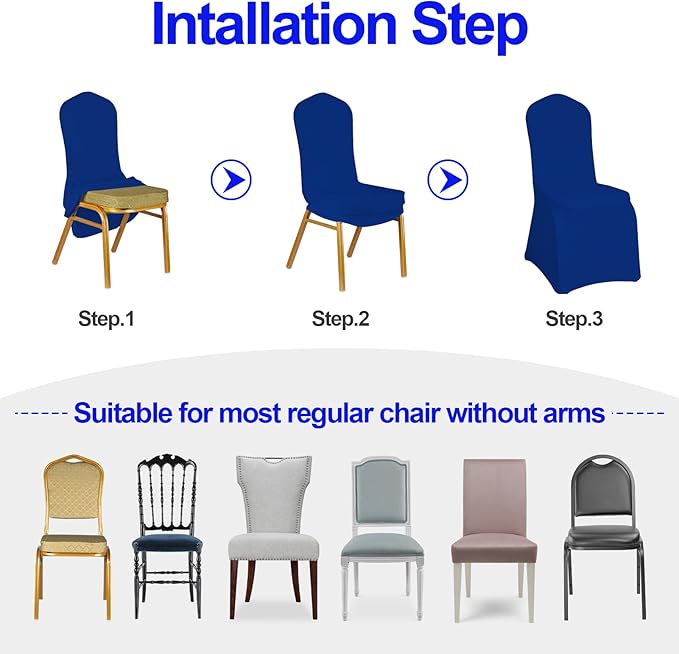 Intallation Step

Step.1

Step.2

Step.3

Suitable for most regular chair without arms